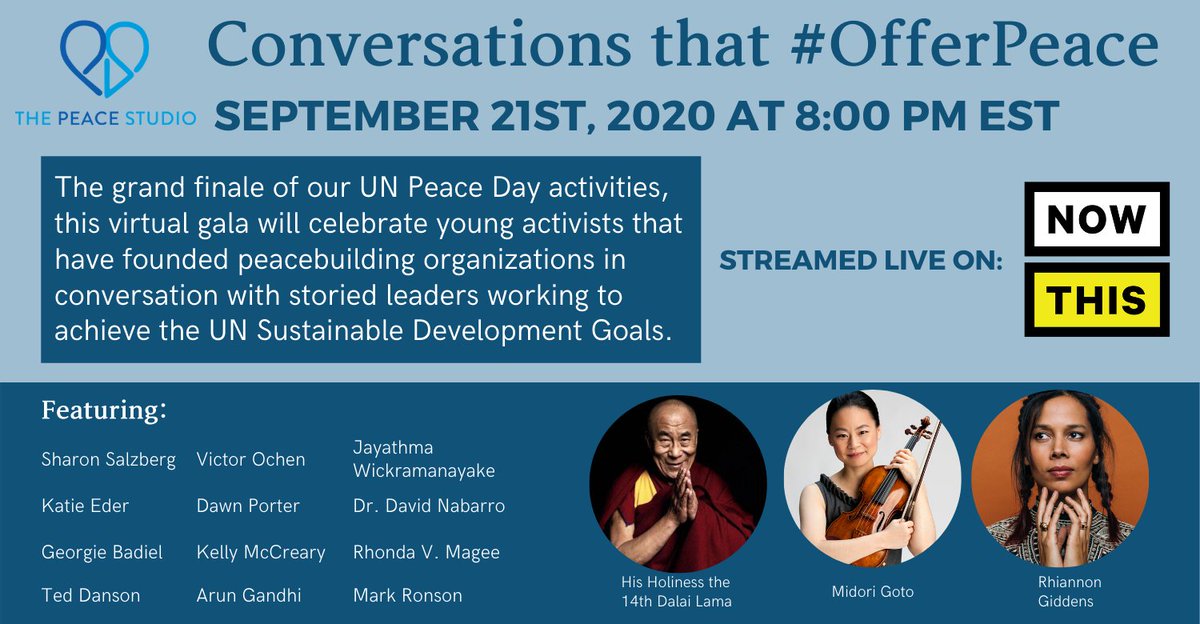 THE PEACE STUDIO

Conversations that #OfferPeace

SEPTEMBER 21ST, 2020 AT 8:00 PM EST

The grand finale of our UN Peace Day activities, this virtual gala will celebrate young activists that have founded peacebuilding organizations in conversation with storied leaders working to achieve the UN Sustainable Development Goals.

STREAMED LIVE ON:

NOW
THIS

Featuring:

Sharon Salzberg
Katie Eder
Georgie Badiel
Ted Danson

Victor Ochen
Dawn Porter
Kelly McCreary
Arun Gandhi

Jayathma Wickramanayake
Dr. David Nabarro
Rhonda V. Magee
Mark Ronson

His Holiness the 14th Dalai Lama

Midori Goto

Rhiannon Giddens